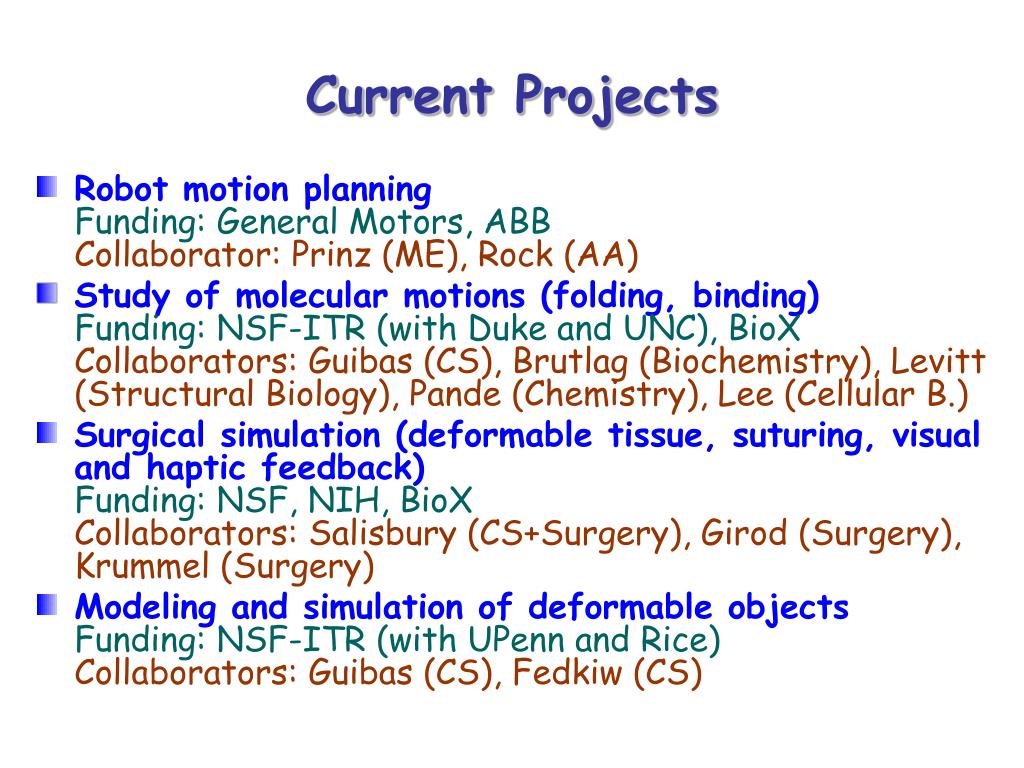 Current Projects

Robot motion planning
Funding: General Motors, ABB
Collaborator: Prinz (ME), Rock (AA)

Study of molecular motions (folding, binding)
Funding: NSF-ITR (with Duke and UNC), BioX
Collaborators: Guibas (CS), Brutlag (Biochemistry), Levitt (Structural Biology), Pande (Chemistry), Lee (Cellular B.)

Surgical simulation (deformable tissue, suturing, visual and haptic feedback)
Funding: NSF, NIH, BioX
Collaborators: Salisbury (CS+Surgery), Girod (Surgery), Krummel (Surgery)

Modeling and simulation of deformable objects
Funding: NSF-ITR (with UPenn and Rice)
Collaborators: Guibas (CS), Fedkiw (CS)